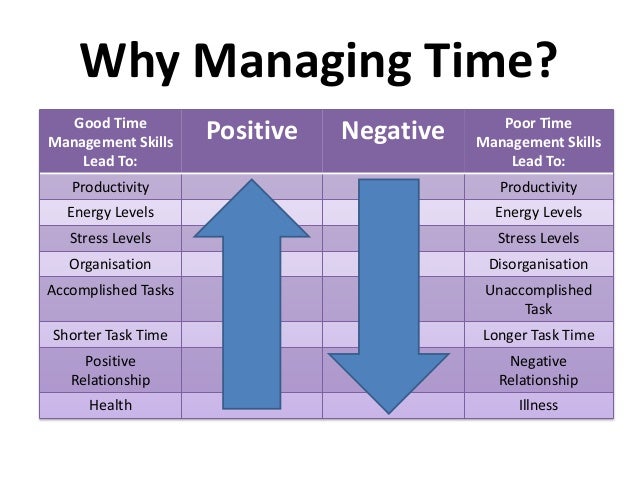 Why Managing Time?

| Good Time Management Skills Lead To: | Positive | Negative | Poor Time Management Skills Lead To: |
|---|---|---|---|
| Productivity | | | Productivity |
| Energy Levels | | | Energy Levels |
| Stress Levels | | | Stress Levels |
| Organisation | | | Disorganisation |
| Accomplished Tasks | | | Unaccomplished Task |
| Shorter Task Time | | | Longer Task Time |
| Positive Relationship | | | Negative Relationship |
| Health | | | Illness |